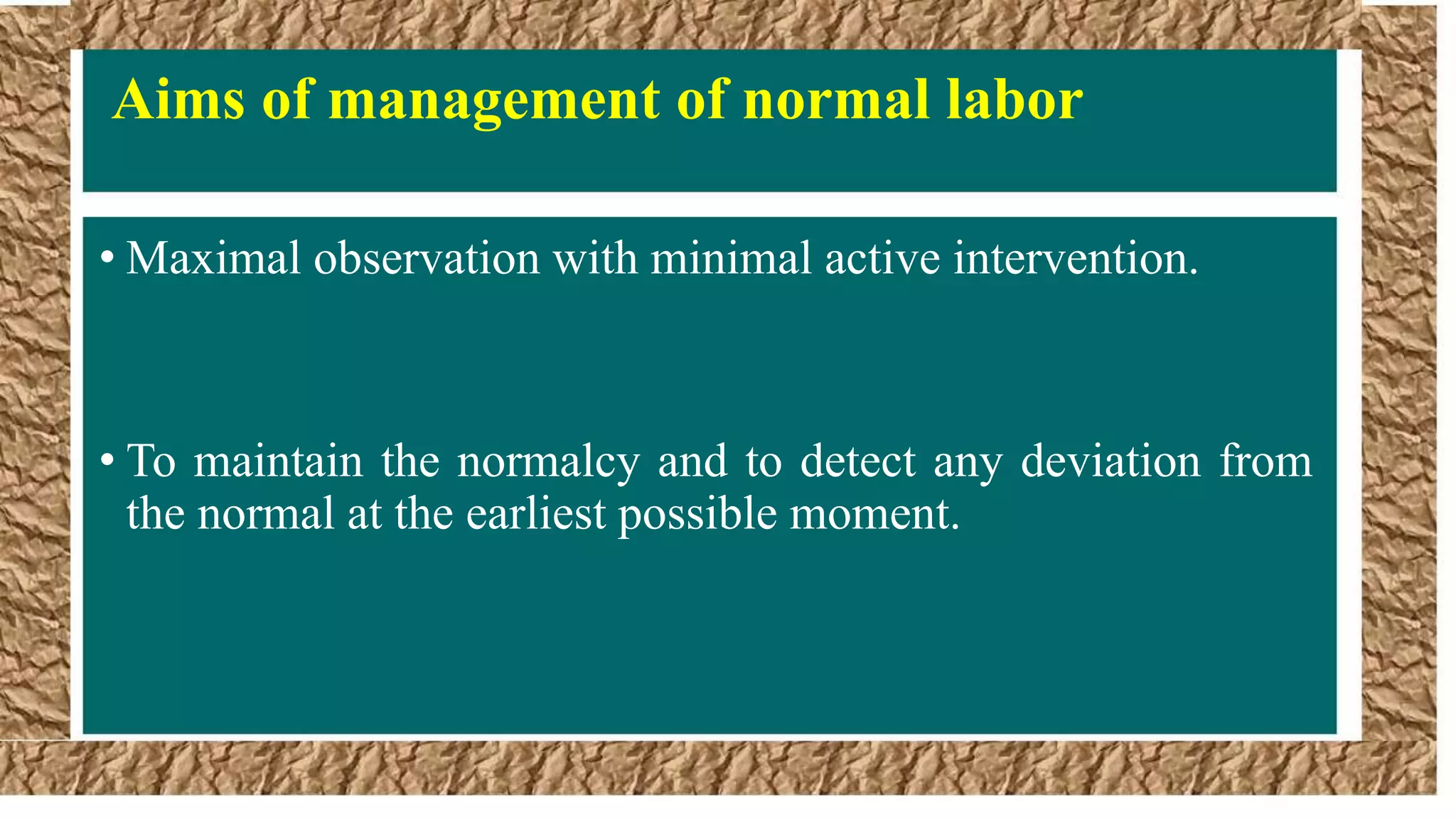 Aims of management of normal labor

• Maximal observation with minimal active intervention.

• To maintain the normalcy and to detect any deviation from the normal at the earliest possible moment.